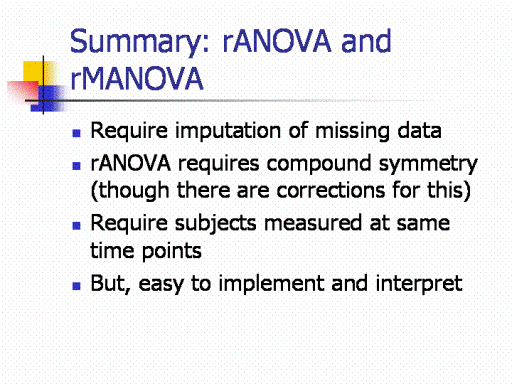 Summary: rANOVA and rMANOVA

- Require imputation of missing data
- rANOVA requires compound symmetry (though there are corrections for this)
- Require subjects measured at same time points
- But, easy to implement and interpret